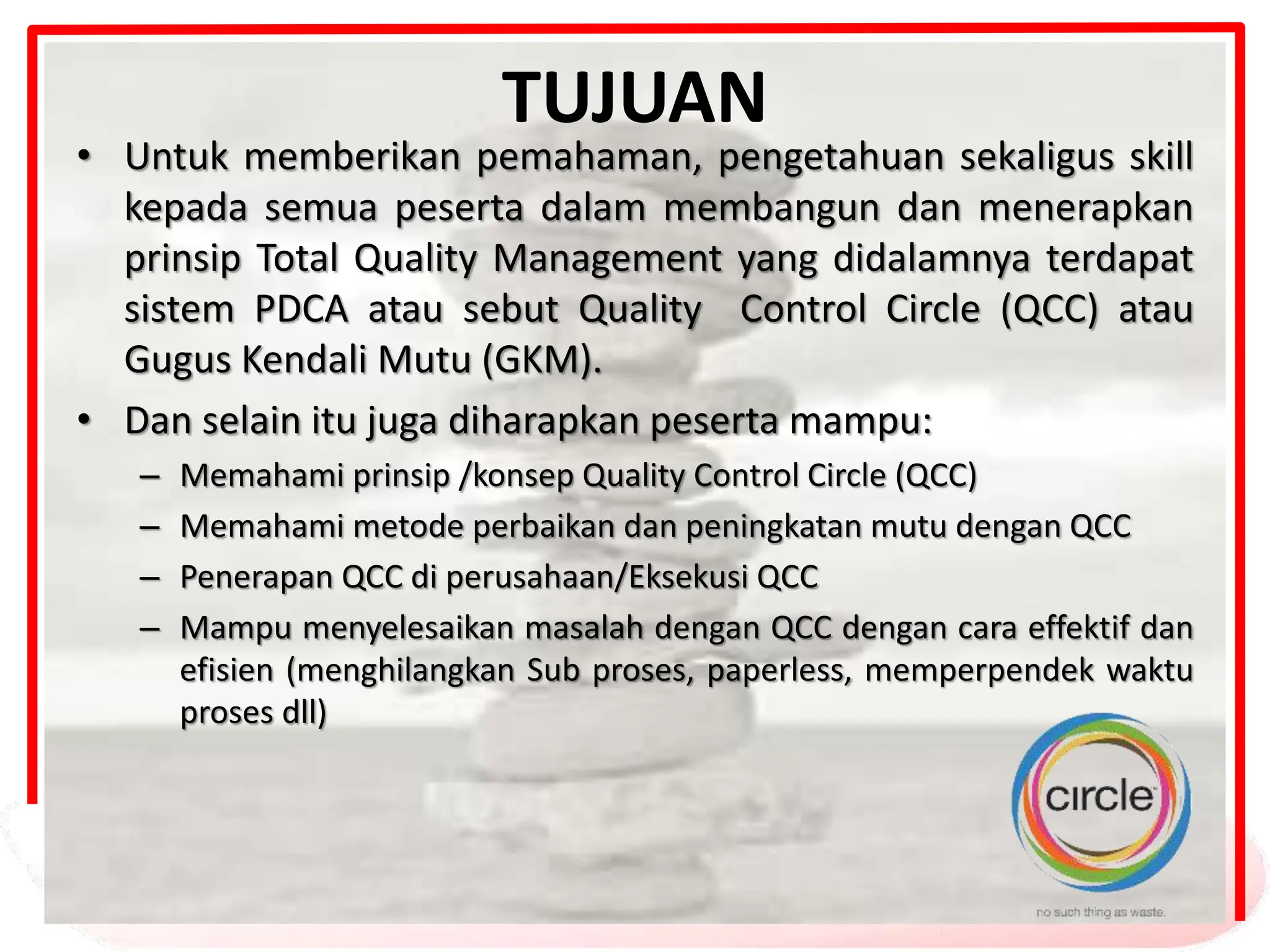 TUJUAN

• Untuk memberikan pemahaman, pengetahuan sekaligus skill kepada semua peserta dalam membangun dan menerapkan prinsip Total Quality Management yang didalamnya terdapat sistem PDCA atau sebut Quality Control Circle (QCC) atau Gugus Kendali Mutu (GKM).

• Dan selain itu juga diharapkan peserta mampu:
– Memahami prinsip /konsep Quality Control Circle (QCC)
– Memahami metode perbaikan dan peningkatan mutu dengan QCC
– Penerapan QCC di perusahaan/Eksekusi QCC
– Mampu menyelesaikan masalah dengan QCC dengan cara effektif dan efisien (menghilangkan Sub proses, paperless, memperpendek waktu proses dll)

circle
no such thing as waste.